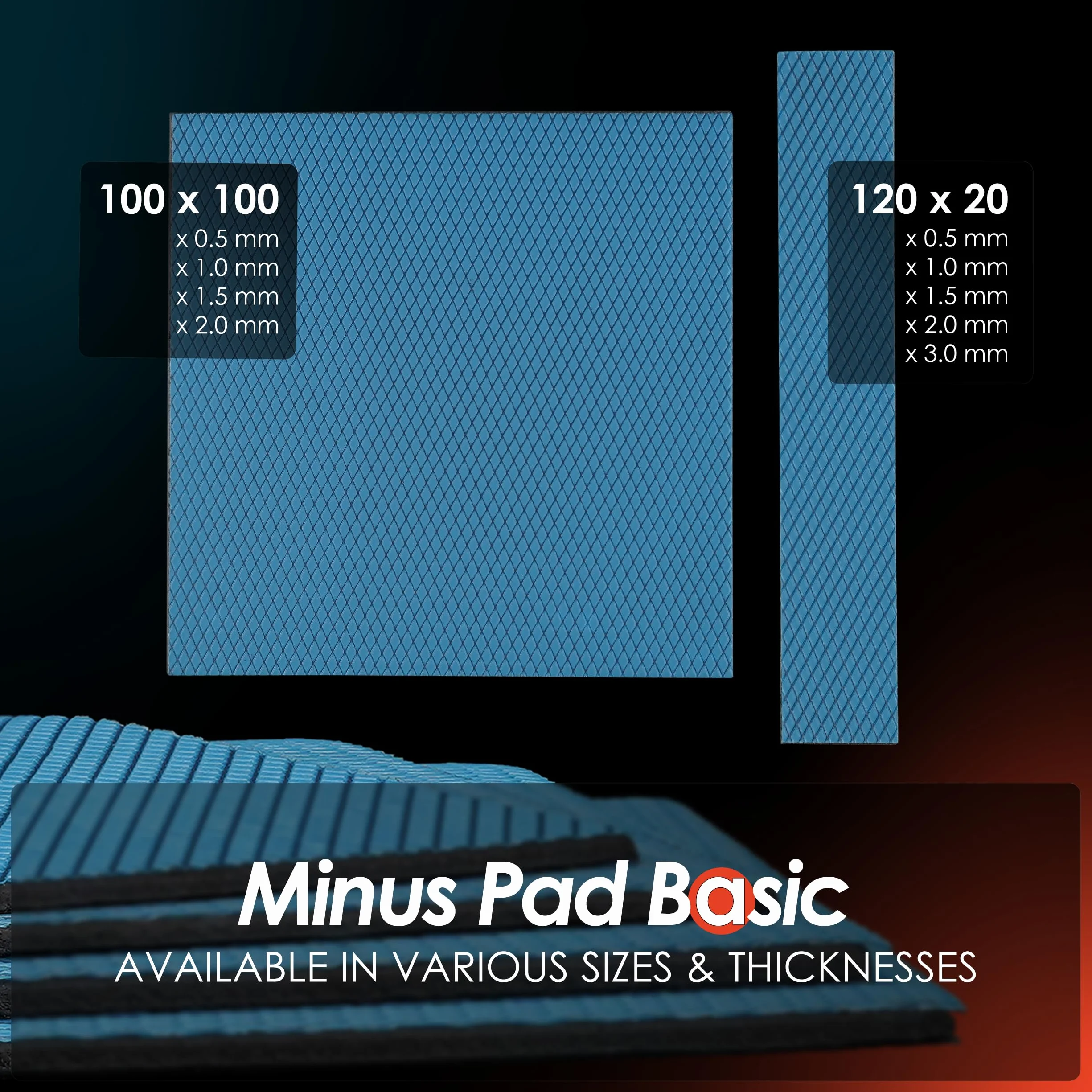 100 x 100
x 0.5 mm
x 1.0 mm
x 1.5 mm
x 2.0 mm

120 x 20
x 0.5 mm
x 1.0 mm
x 1.5 mm
x 2.0 mm
x 3.0 mm

Minus Pad Basic
AVAILABLE IN VARIOUS SIZES & THICKNESSES